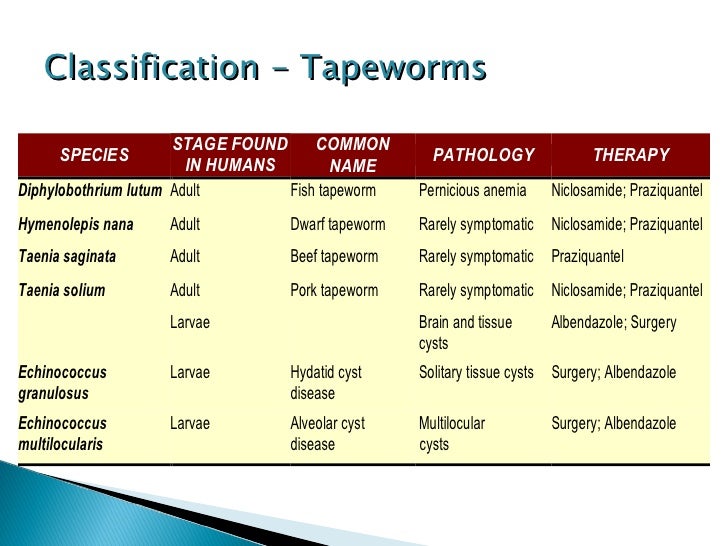 Classification – Tapeworms

| SPECIES | STAGE FOUND IN HUMANS | COMMON NAME | PATHOLOGY | THERAPY |
|---|---|---|---|---|
| Diphylobothrium lutum | Adult | Fish tapeworm | Pernicious anemia | Niclosamide; Praziquantel |
| Hymenolepis nana | Adult | Dwarf tapeworm | Rarely symptomatic | Niclosamide; Praziquantel |
| Taenia saginata | Adult | Beef tapeworm | Rarely symptomatic | Praziquantel |
| Taenia solium | Adult | Pork tapeworm | Rarely symptomatic | Niclosamide; Praziquantel |
| | Larvae | | Brain and tissue cysts | Albendazole; Surgery |
| Echinococcus granulosus | Larvae | Hydatid cyst disease | Solitary tissue cysts | Surgery; Albendazole |
| Echinococcus multilocularis | Larvae | Alveolar cyst disease | Multilocular cysts | Surgery; Albendazole |